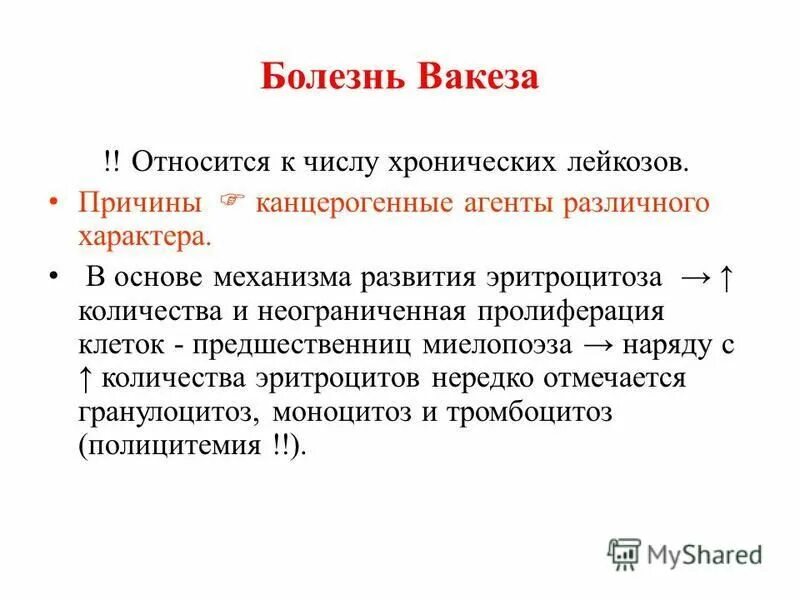 Болезнь Вакеза

!! Относится к числу хронических лейкозов.

• Причины ☞ канцерогенные агенты различного характера.

• В основе механизма развития эритроцитоза → ↑ количества и неограниченная пролиферация клеток - предшественниц миелопоэза → наряду с ↑ количества эритроцитов нередко отмечается гранулоцитоз, моноцитоз и тромбоцитоз (полицитемия !!).

MyShared